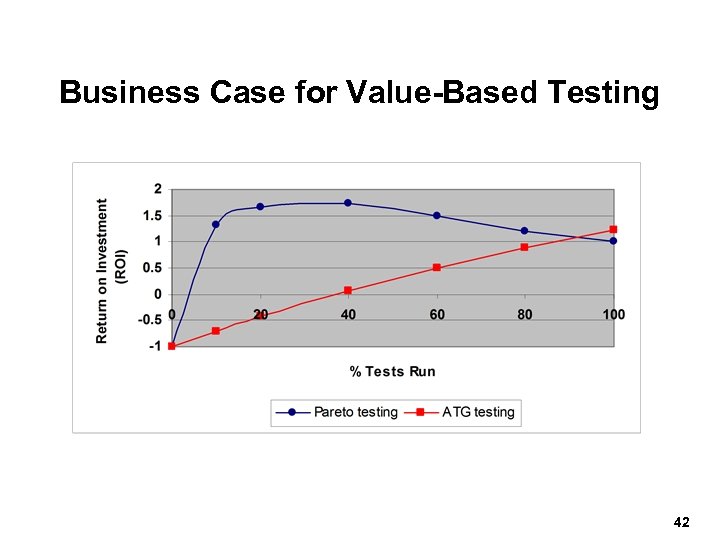 Business Case for Value-Based Testing

Return on Investment (ROI)

2
1.5
1
0.5
0
-0.5
-1

0
20
40
60
80
100

% Tests Run

Pareto testing
ATG testing

42